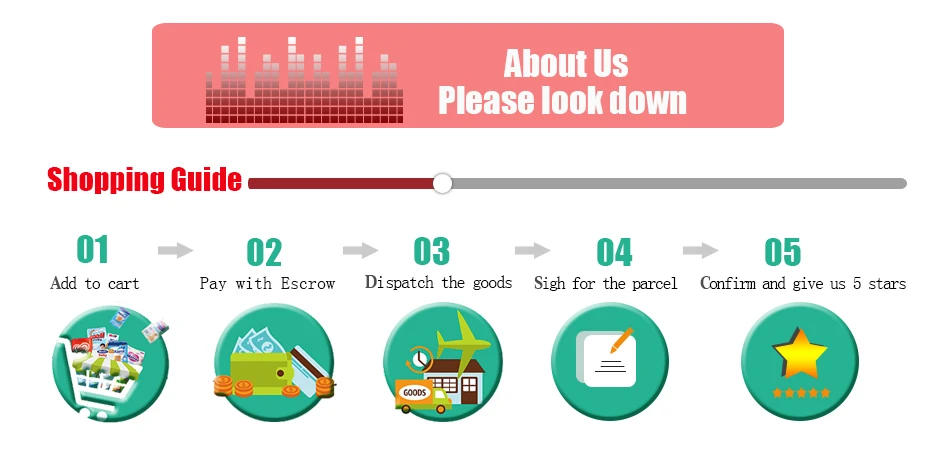 About Us
Please look down

Shopping Guide

01
Add to cart

02
Pay with Escrow

03
Dispatch the goods

04
Sigh for the parcel

05
Confirm and give us 5 stars

GOODS